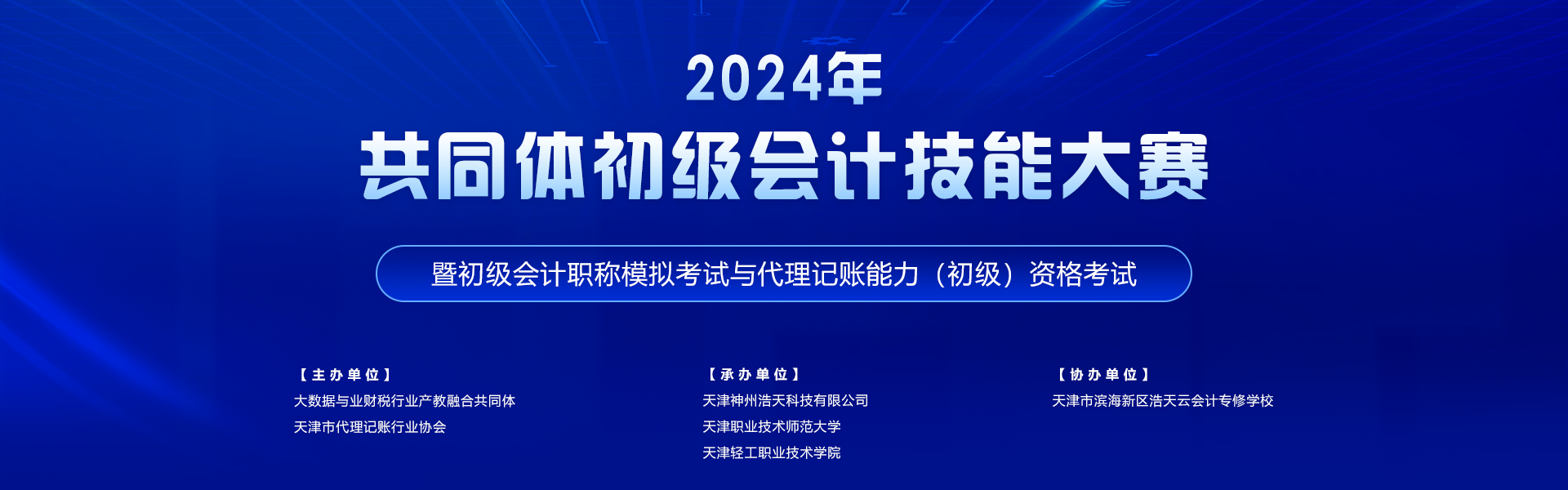 2024年
共同体初级会计技能大赛

暨初级会计职称模拟考试与代理记账能力（初级）资格考试

【主办单位】
大数据与业财税行业产教融合共同体
天津市代理记账行业协会

【承办单位】
天津神州浩天科技有限公司
天津职业技术师范大学
天津轻工职业技术学院

【协办单位】
天津市滨海新区浩天云会计专修学校